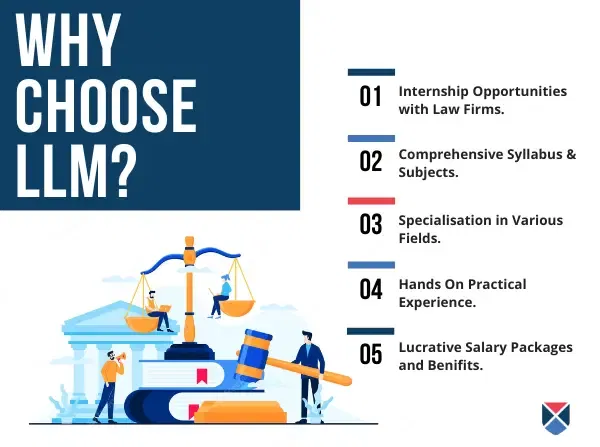 WHY CHOOSE LLM?

01 Internship Opportunities with Law Firms.

02 Comprehensive Syllabus & Subjects.

03 Specialisation in Various Fields.

04 Hands On Practical Experience.

05 Lucrative Salary Packages and Benifits.